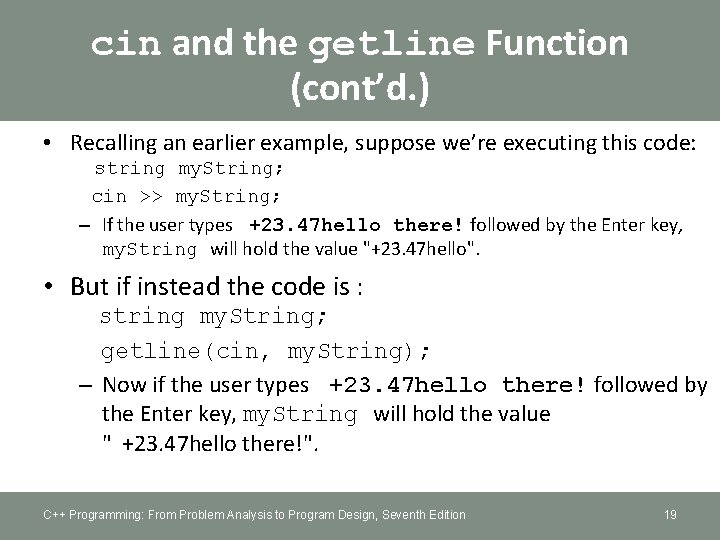 cin and the getline Function (cont'd.)

• Recalling an earlier example, suppose we're executing this code:
string myString;
cin >> myString;
– If the user types +23.47hello there! followed by the Enter key, myString will hold the value "+23.47hello".

• But if instead the code is :
string myString;
getline(cin, myString);
– Now if the user types +23.47hello there! followed by the Enter key, myString will hold the value " +23.47hello there!".

C++ Programming: From Problem Analysis to Program Design, Seventh Edition

19